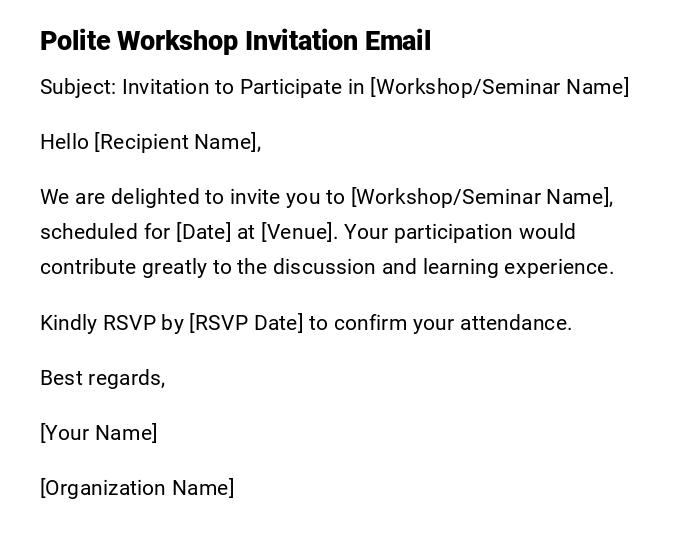 Polite Workshop Invitation Email

Subject: Invitation to Participate in [Workshop/Seminar Name]

Hello [Recipient Name],

We are delighted to invite you to [Workshop/Seminar Name], scheduled for [Date] at [Venue]. Your participation would contribute greatly to the discussion and learning experience.

Kindly RSVP by [RSVP Date] to confirm your attendance.

Best regards,

[Your Name]

[Organization Name]